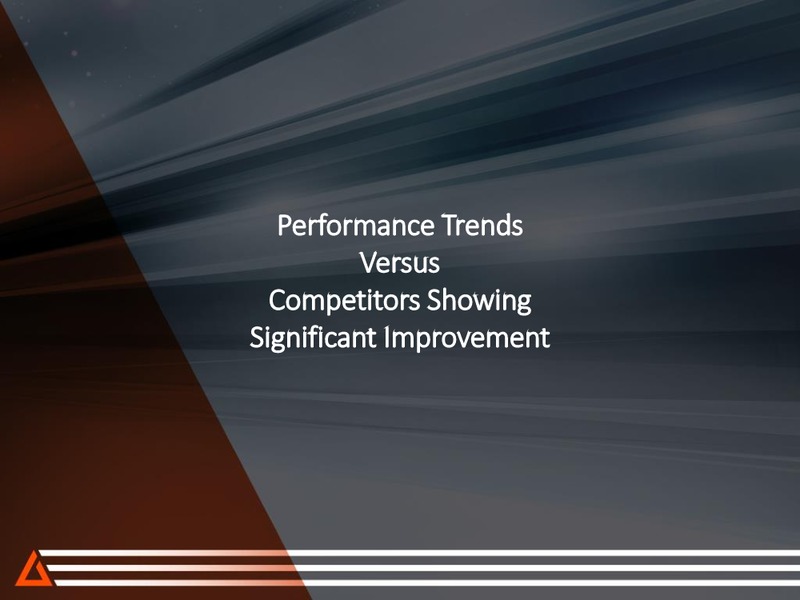 Performance Trends
Versus
Competitors Showing
Significant Improvement